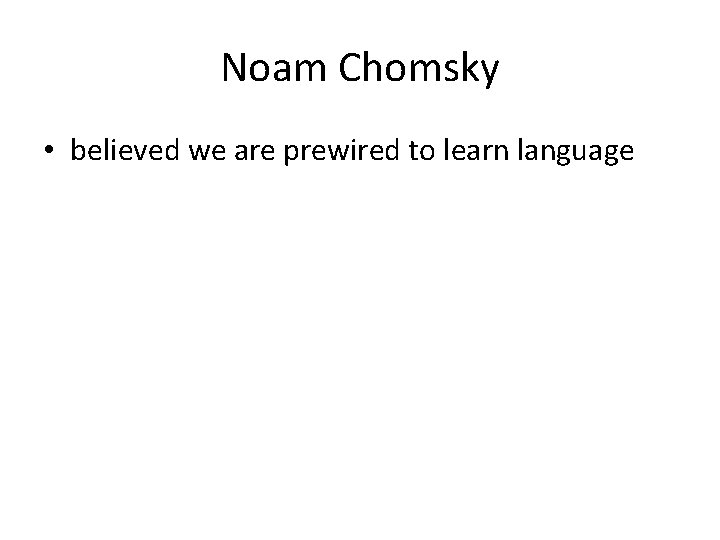 Noam Chomsky

• believed we are prewired to learn language